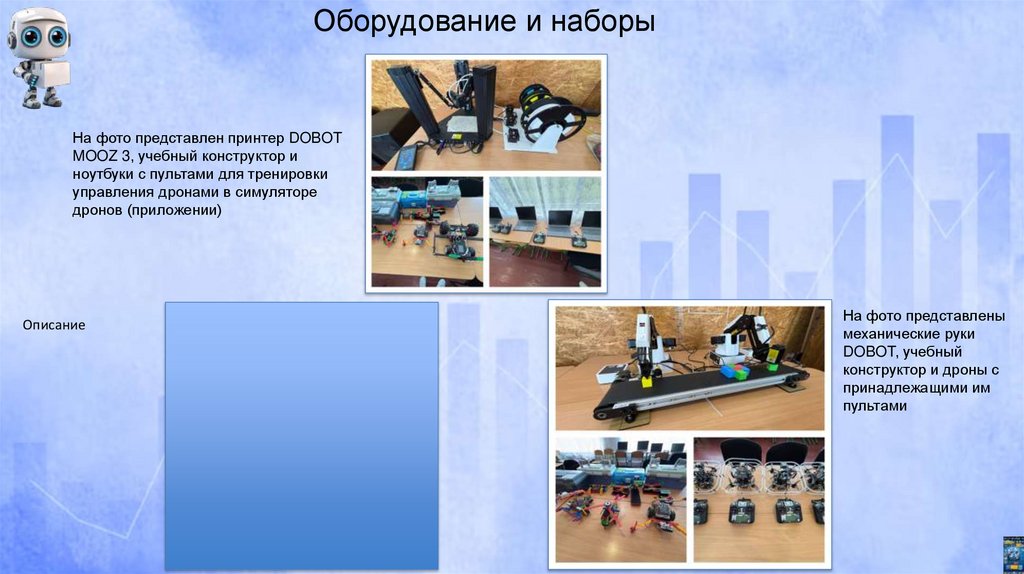 Оборудование и наборы

На фото представлен принтер DOBOT MOOZ 3, учебный конструктор и ноутбуки с пультами для тренировки управления дронами в симуляторе дронов (приложении)

Описание

На фото представлены механические руки DOBOT, учебный конструктор и дроны с принадлежащими им пультами